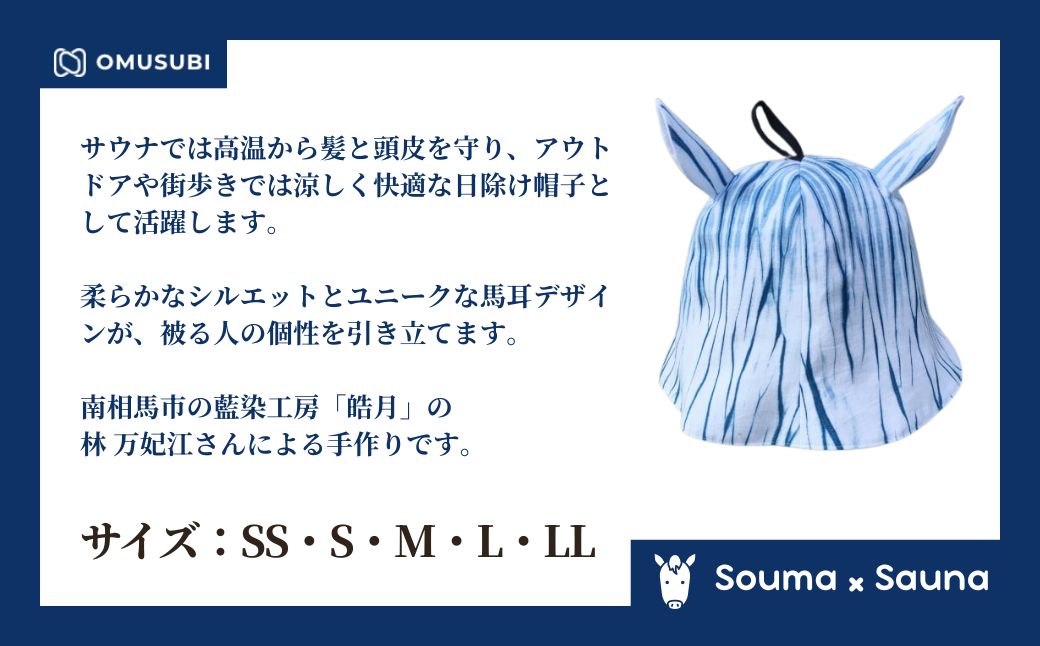 OMUSUBI

サウナでは高温から髪と頭皮を守り、アウトドアや街歩きでは涼しく快適な日除け帽子として活躍します。

柔らかなシルエットとユニークな馬耳デザインが、被る人の個性を引き立てます。

南相馬市の藍染工房「皓月」の
林 万妃江さんによる手作りです。

サイズ：SS・S・M・L・LL

Souma x Sauna